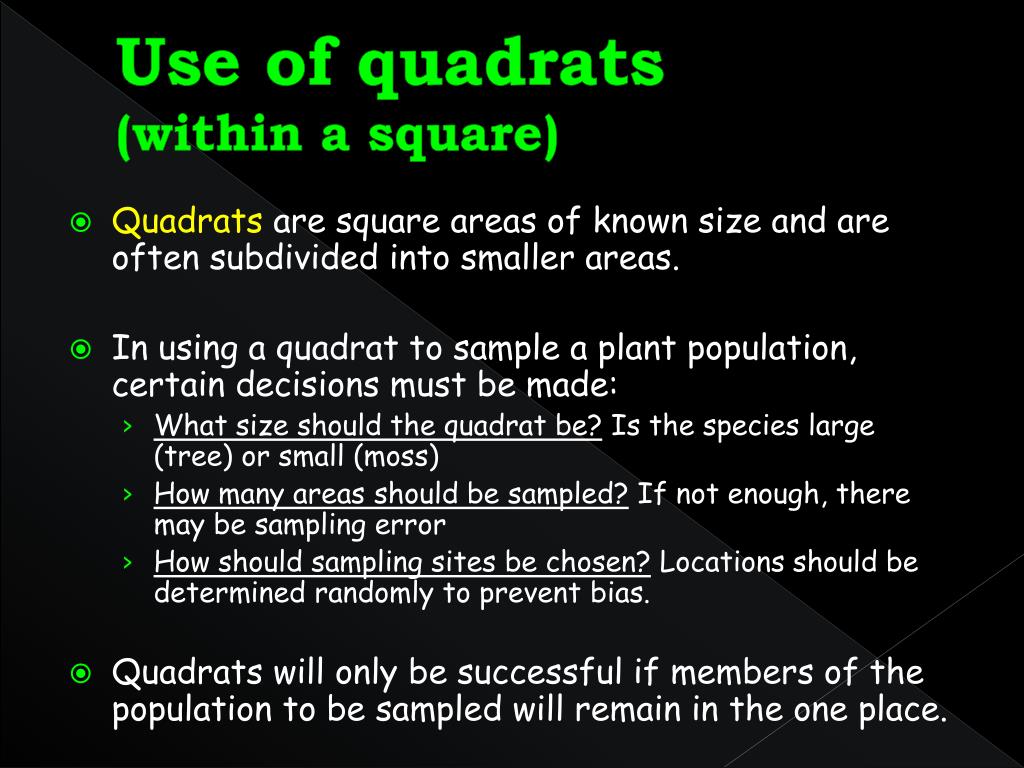 Use of quadrats
(within a square)

Quadrats are square areas of known size and are often subdivided into smaller areas.

In using a quadrat to sample a plant population, certain decisions must be made:

› What size should the quadrat be? Is the species large (tree) or small (moss)
› How many areas should be sampled? If not enough, there may be sampling error
› How should sampling sites be chosen? Locations should be determined randomly to prevent bias.

Quadrats will only be successful if members of the population to be sampled will remain in the one place.